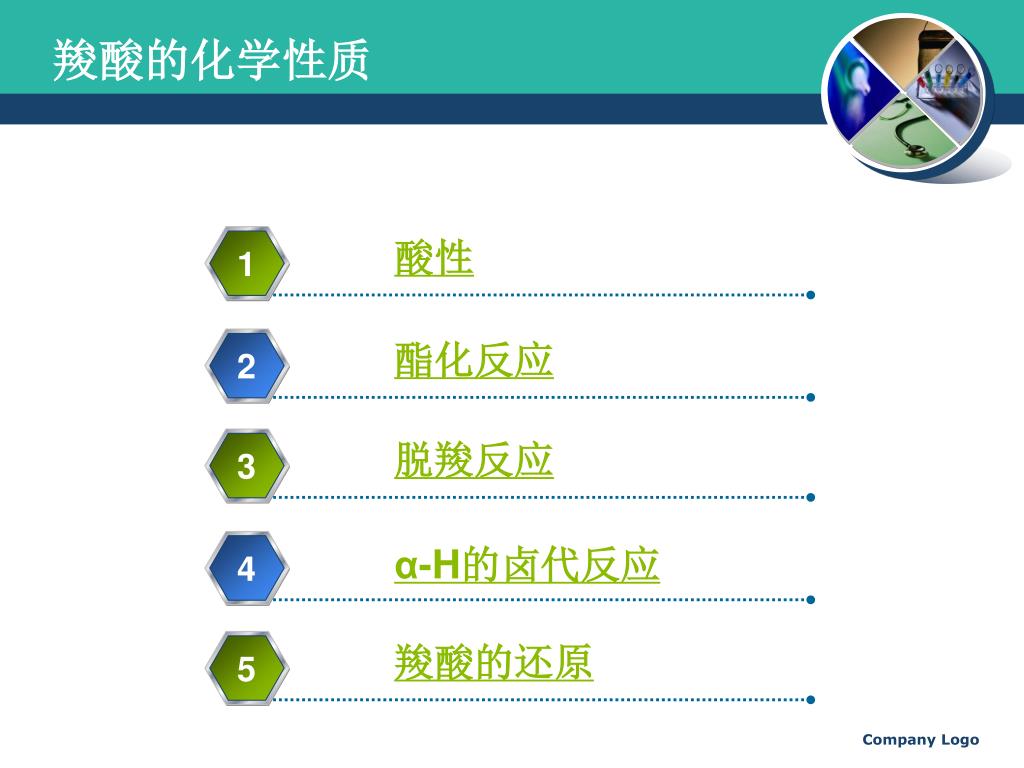 羧酸的化学性质

1 酸性

2 酯化反应

3 脱羧反应

4 α-H的卤代反应

5 羧酸的还原

Company Logo